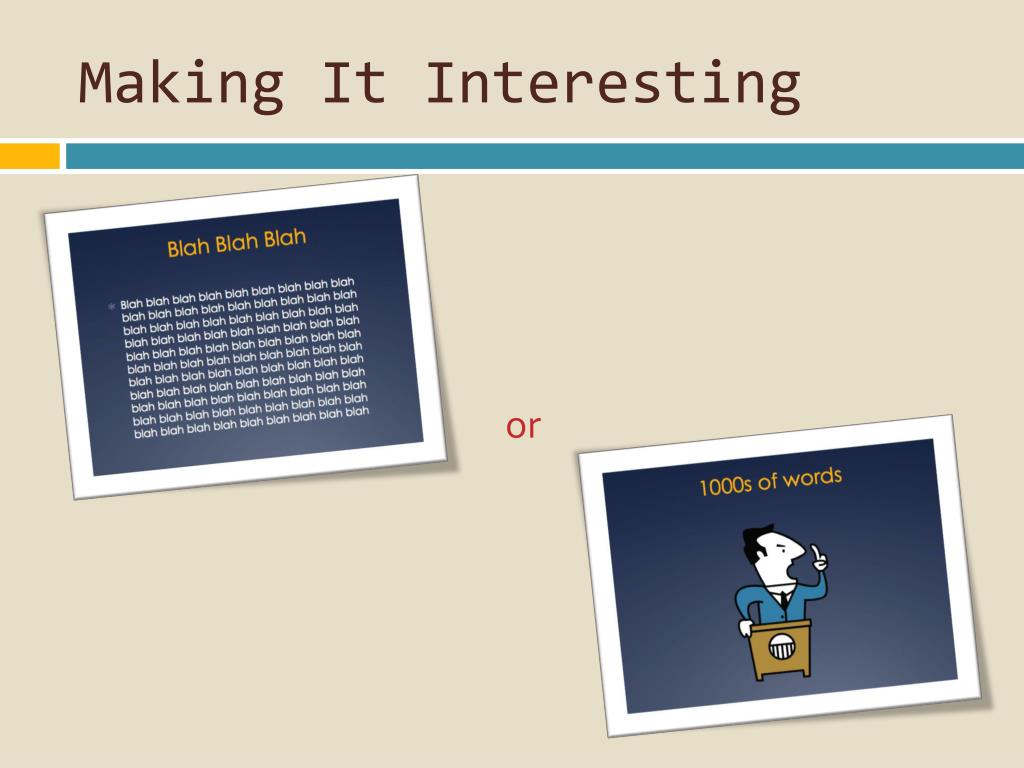 Making It Interesting

Blah Blah Blah

Blah blah blah blah blah blah blah blah blah blah blah blah blah blah blah blah blah blah blah blah blah blah blah blah blah blah blah blah blah blah blah blah blah blah blah blah blah blah blah blah blah blah blah blah blah blah blah blah blah blah blah blah blah blah blah blah blah blah blah blah blah blah blah blah blah blah blah blah blah blah blah blah blah blah blah blah blah blah blah blah blah blah blah blah blah blah blah blah blah blah blah blah blah blah blah blah blah blah blah

or

1000s of words